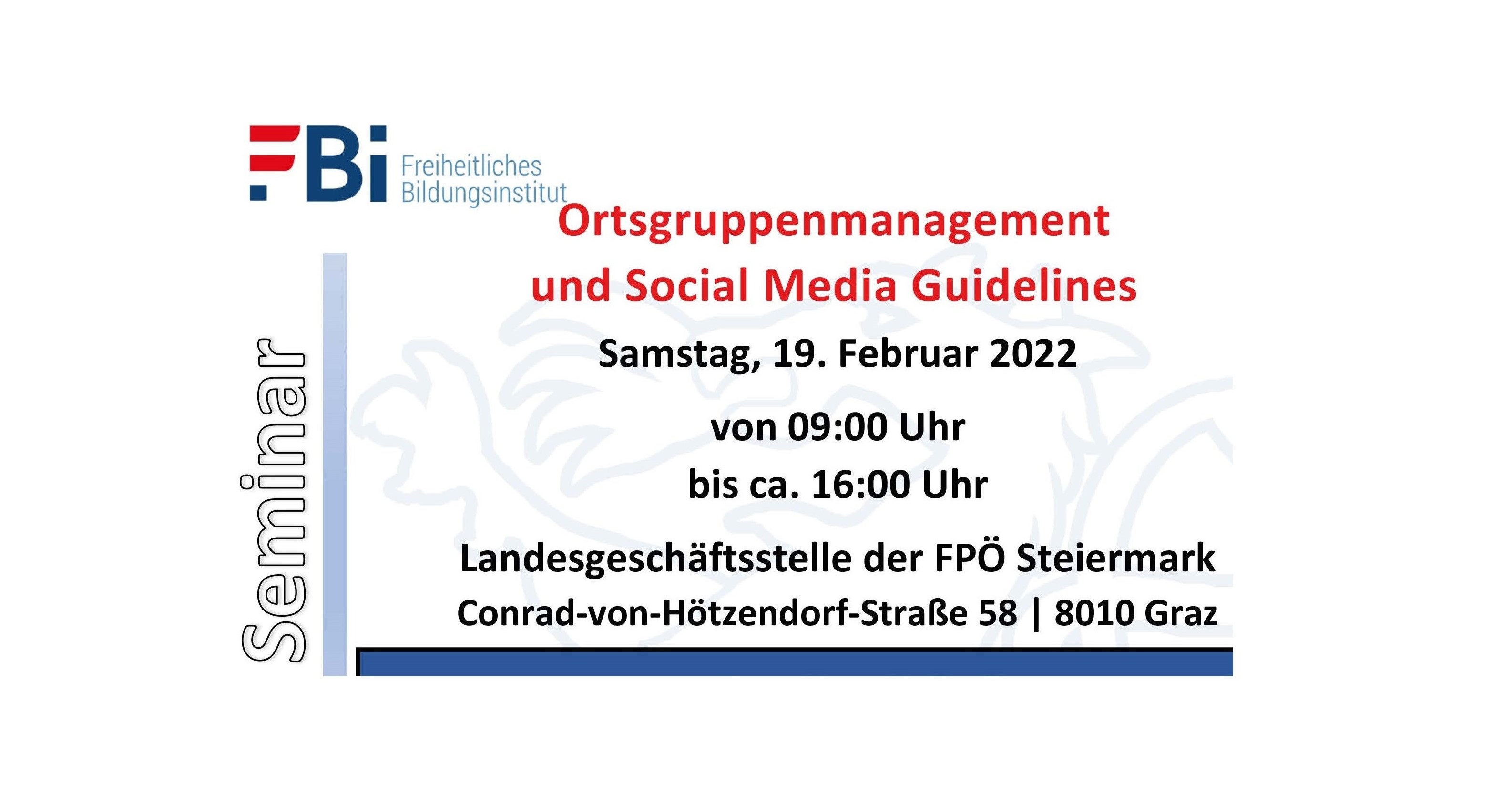 FBi Freiheitliches Bildungsinstitut

Seminar

Ortsgruppenmanagement und Social Media Guidelines

Samstag, 19. Februar 2022

von 09:00 Uhr
bis ca. 16:00 Uhr

Landesgeschäftsstelle der FPÖ Steiermark
Conrad-von-Hötzendorf-Straße 58 | 8010 Graz